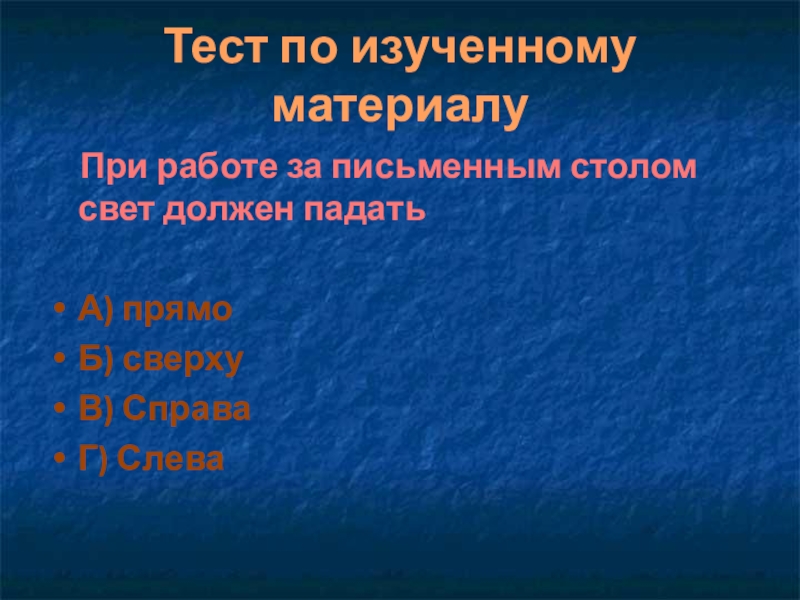 Тест по изученному материалу

При работе за письменным столом свет должен падать

• А) прямо
• Б) сверху
• В) Справа
• Г) Слева